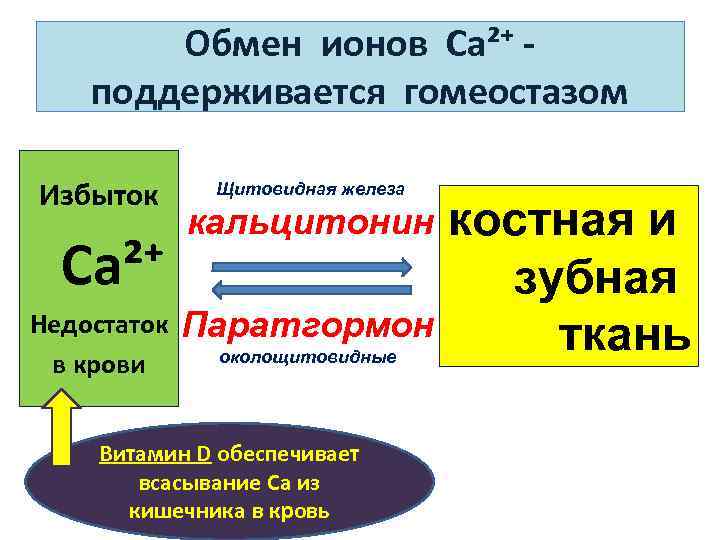 Обмен ионов $Ca^{2+}$ - поддерживается гомеостазом

Избыток

$Ca^{2+}$

Недостаток

в крови

Щитовидная железа

кальцитонин

Паратгормон

околощитовидные

костная и зубная ткань

Витамин D обеспечивает всасывание Са из кишечника в кровь